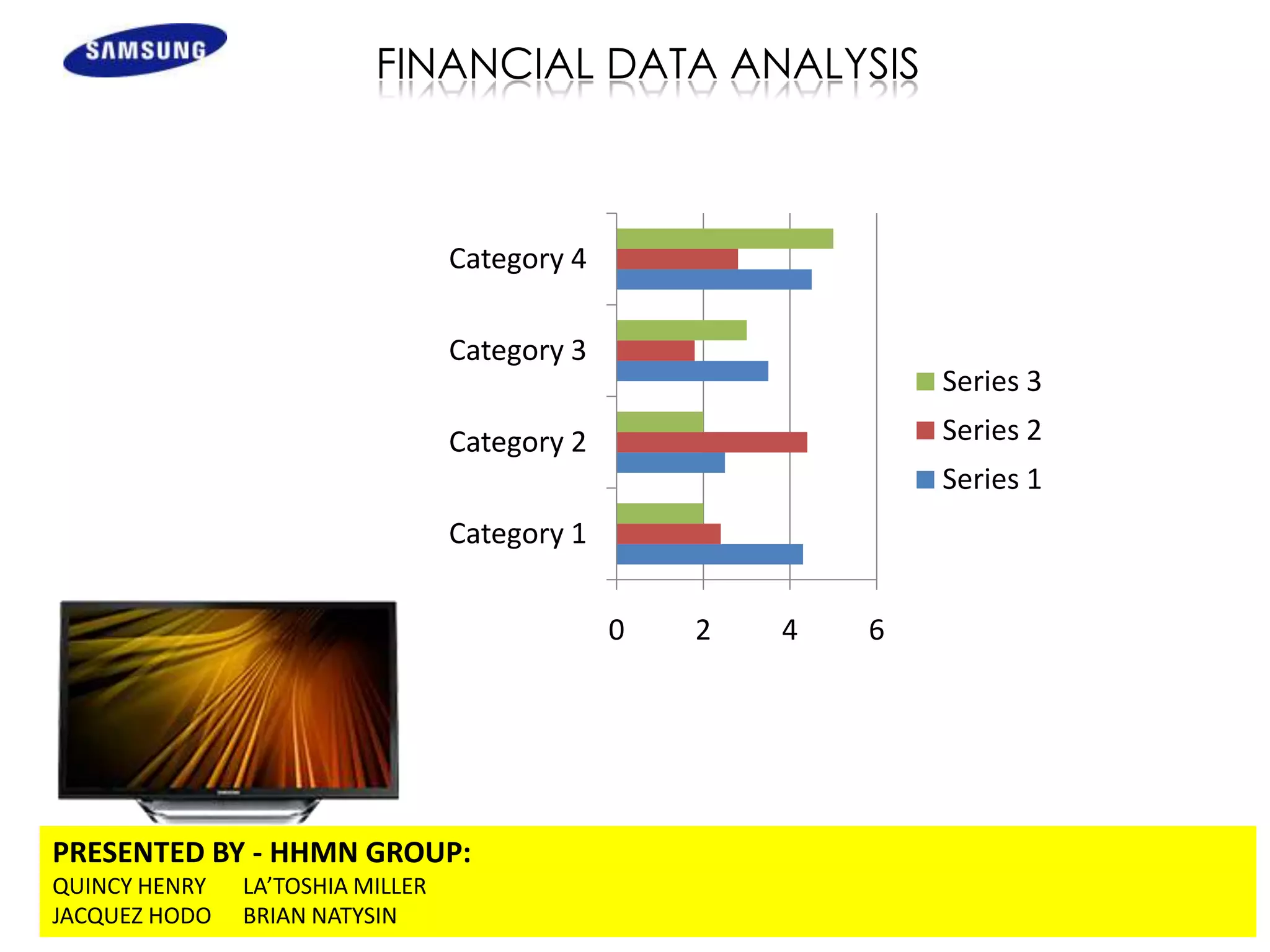 SAMSUNG

FINANCIAL DATA ANALYSIS

Category 4
Category 3
Category 2
Category 1

0 2 4 6

Series 3
Series 2
Series 1

PRESENTED BY - HHMN GROUP:
QUINCY HENRY LA'TOSHIA MILLER
JACQUEZ HODO BRIAN NATYSIN